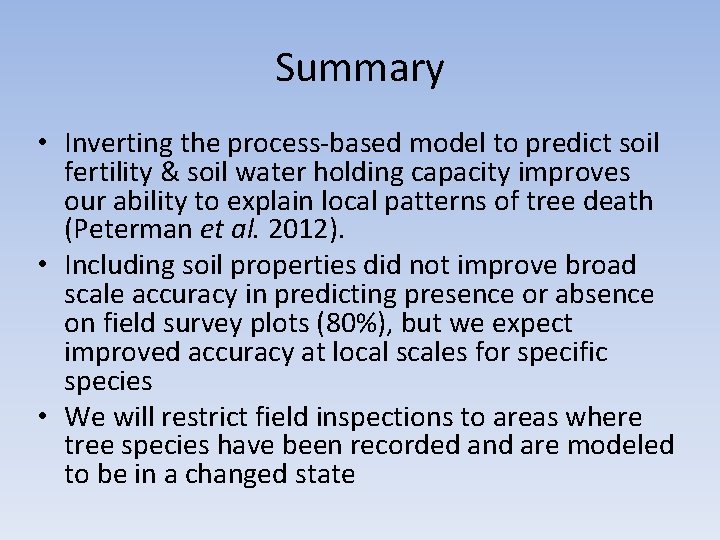 Summary

• Inverting the process-based model to predict soil fertility & soil water holding capacity improves our ability to explain local patterns of tree death (Peterman et al. 2012).
• Including soil properties did not improve broad scale accuracy in predicting presence or absence on field survey plots (80%), but we expect improved accuracy at local scales for specific species
• We will restrict field inspections to areas where tree species have been recorded and are modeled to be in a changed state